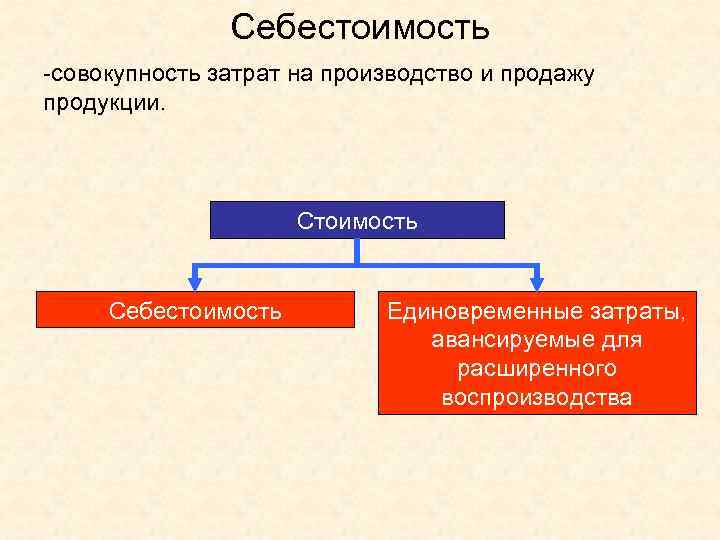 Себестоимость

-совокупность затрат на производство и продажу продукции.

Стоимость

Себестоимость

Единовременные затраты, авансируемые для расширенного воспроизводства